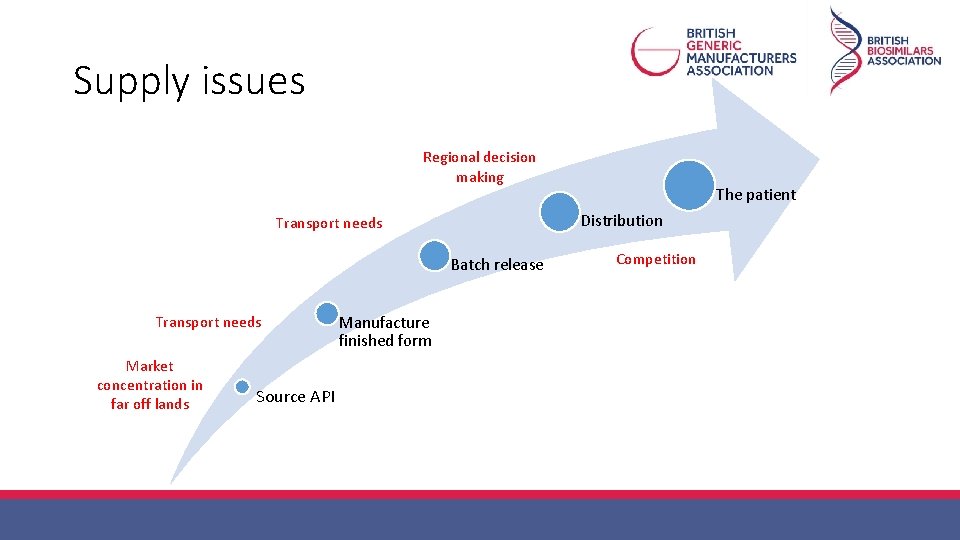 BRITISH
GENERIC
MANUFACTURERS
ASSOCIATION

BRITISH
BIOSIMILARS
ASSOCIATION

Supply issues

Regional decision making

The patient

Transport needs

Distribution

Batch release

Competition

Transport needs

Manufacture finished form

Market concentration in far off lands

Source API